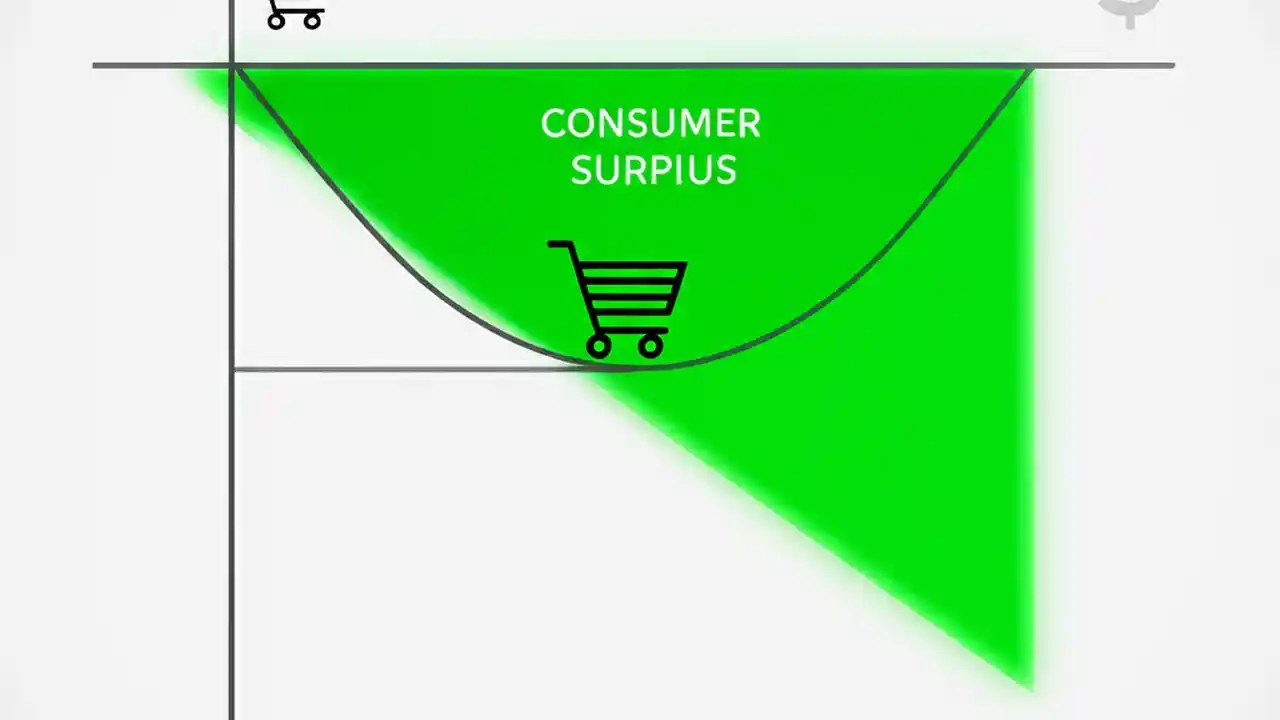 CONSUMER
SURPIUS